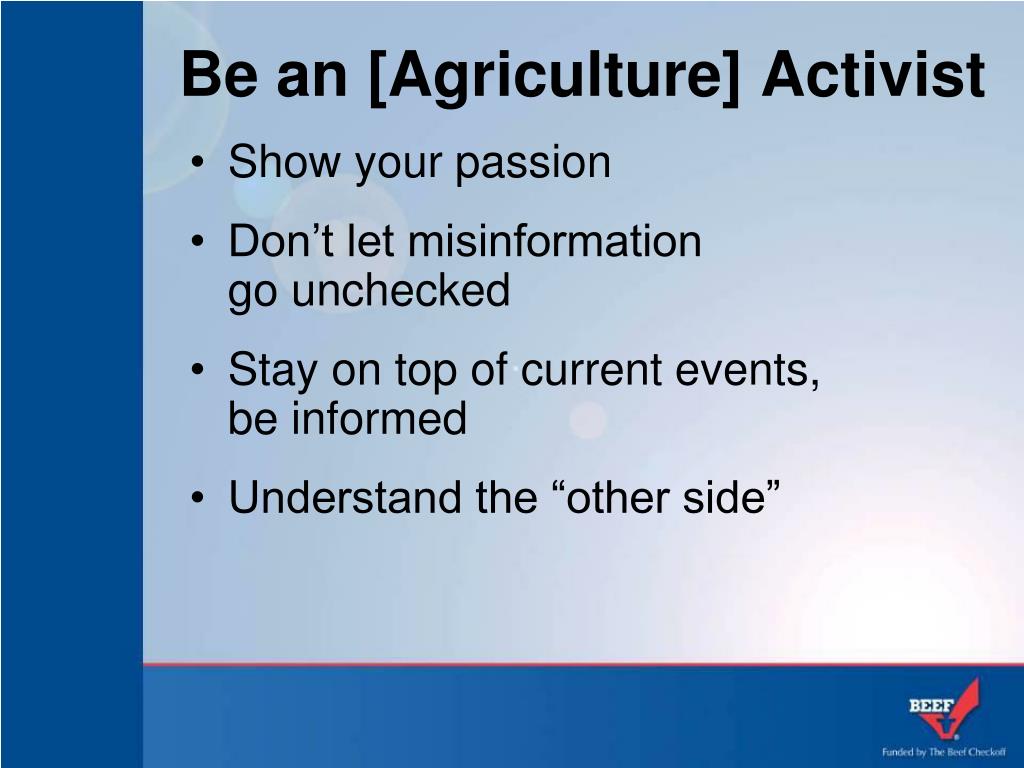 Be an [Agriculture] Activist

• Show your passion
• Don’t let misinformation go unchecked
• Stay on top of current events, be informed
• Understand the “other side”

BEEF

Funded by The Beef Checkoff